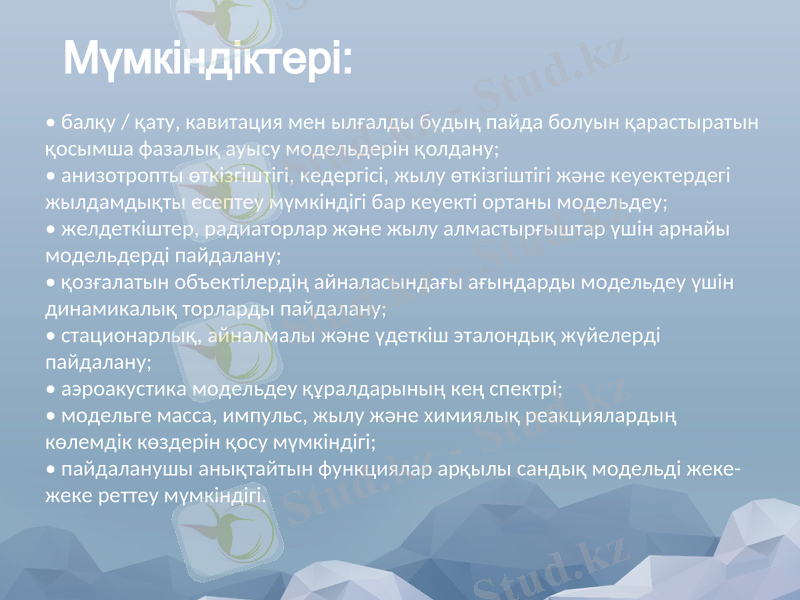 Мүмкіндіктері:

• балқу / қату, кавитация мен ылғалды будың пайда болуын қарастыратын қосымша фазалық ауысу модельдерін қолдану;
• анизотропты өткізгіштігі, кедергісі, жылу өткізгіштігі және кеуектердегі жылдамдықты есептеу мүмкіндігі бар кеуекті ортаны модельдеу;
• желдеткіштер, радиаторлар және жылу алмастырғыштар үшін арнайы модельдерді пайдалану;
• қозғалатын объектілердің айналасындағы ағындарды модельдеу үшін динамикалық торларды пайдалану;
• стационарлық, айналмалы және үдеткіш эталондық жүйелерді пайдалану;
• аэроакустика модельдеу құралдарының кең спектрі;
• модельге масса, импульс, жылу және химиялық реакциялардың көлемдік көздерін қосу мүмкіндігі;
• пайдаланушы анықтайтын функциялар арқылы сандық модельді жеке-жеке реттеу мүмкіндігі.

Stud.kz
Stud.kz
Stud.kz
Stud.kz
Stud.kz